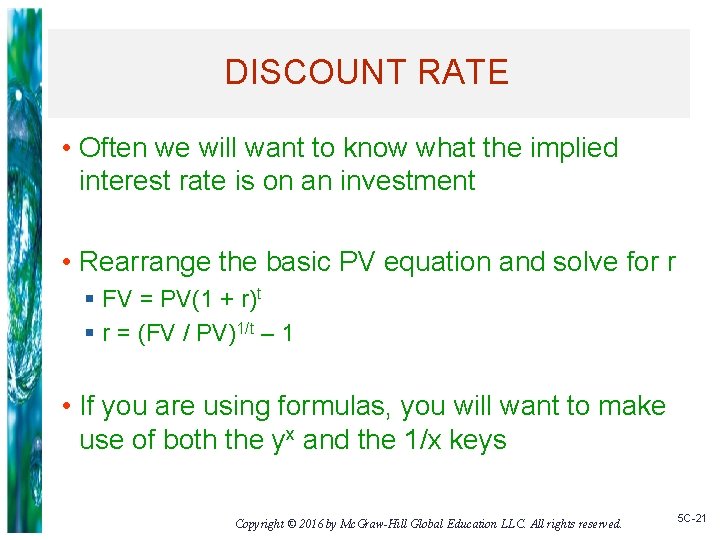 DISCOUNT RATE

• Often we will want to know what the implied interest rate is on an investment

• Rearrange the basic PV equation and solve for r

▪ $FV = PV(1 + r)^t$

▪ $r = (FV / PV)^{1/t} – 1$

• If you are using formulas, you will want to make use of both the $y^x$ and the 1/x keys

Copyright © 2016 by McGraw-Hill Global Education LLC. All rights reserved.

5C-21